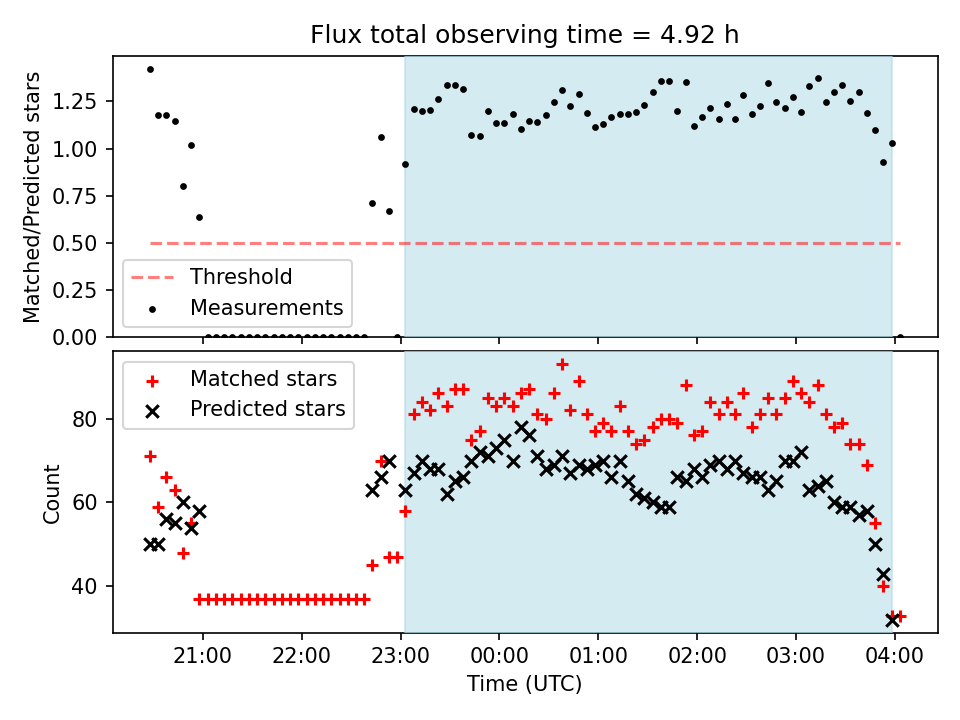 Flux total observing time = 4.92 h

Matched/Predicted stars

1.25
1.00
0.75
0.50
0.25
0.00

Threshold
Measurements

Matched stars
Predicted stars

Count

80
60
40

21:00
22:00
23:00
00:00
01:00
02:00
03:00
04:00

Time (UTC)